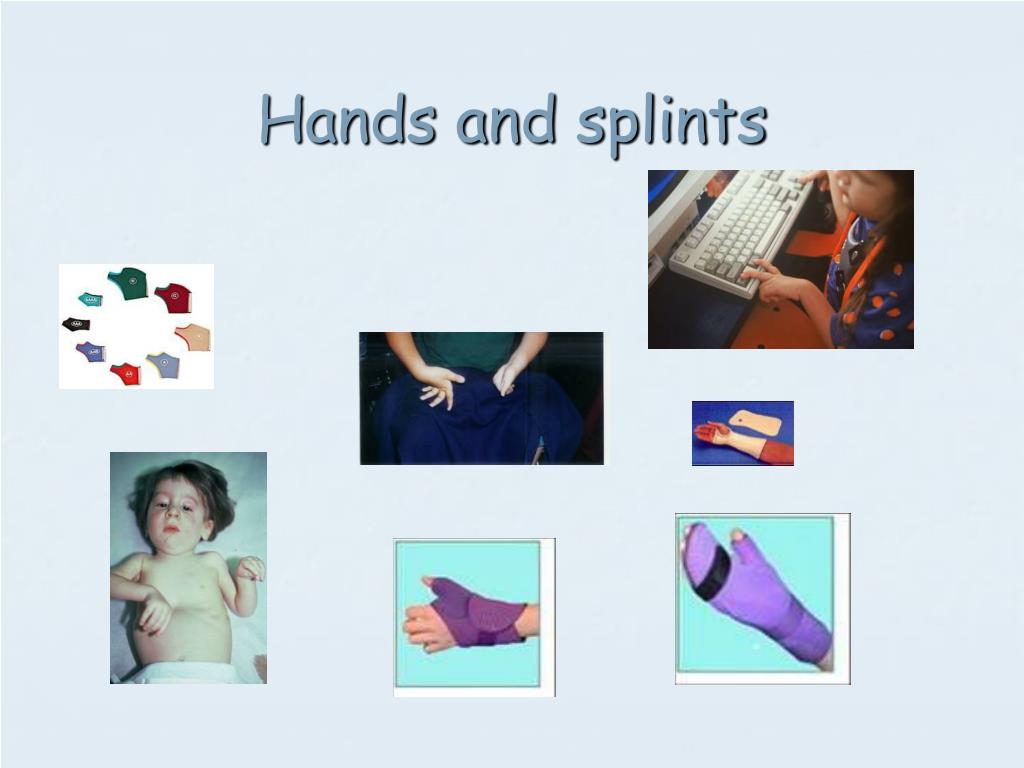 Hands and splints